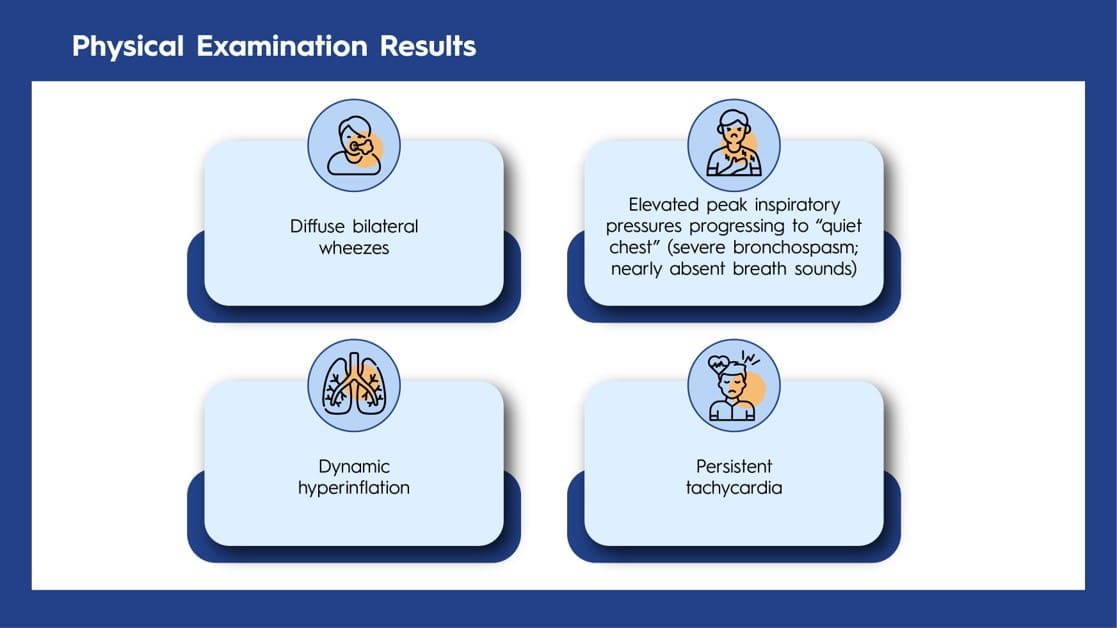 Physical Examination Results

Diffuse bilateral wheezes

Elevated peak inspiratory pressures progressing to “quiet chest” (severe bronchospasm; nearly absent breath sounds)

Dynamic hyperinflation

Persistent tachycardia